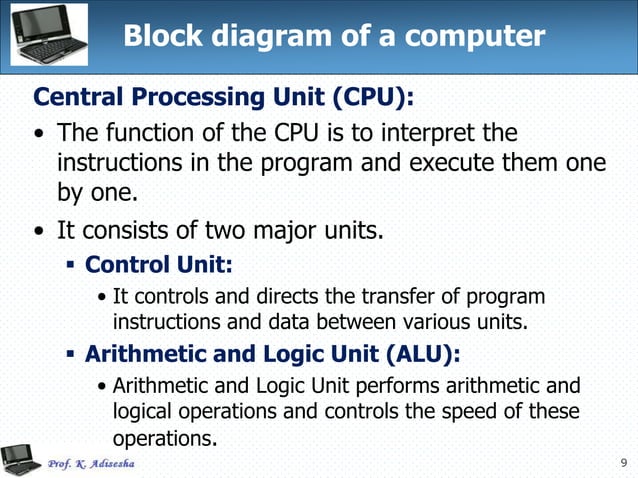 Block diagram of a computer

Central Processing Unit (CPU):

• The function of the CPU is to interpret the instructions in the program and execute them one by one.

• It consists of two major units.

▪ Control Unit:

• It controls and directs the transfer of program instructions and data between various units.

▪ Arithmetic and Logic Unit (ALU):

• Arithmetic and Logic Unit performs arithmetic and logical operations and controls the speed of these operations.

Prof. K. Adisesha

9